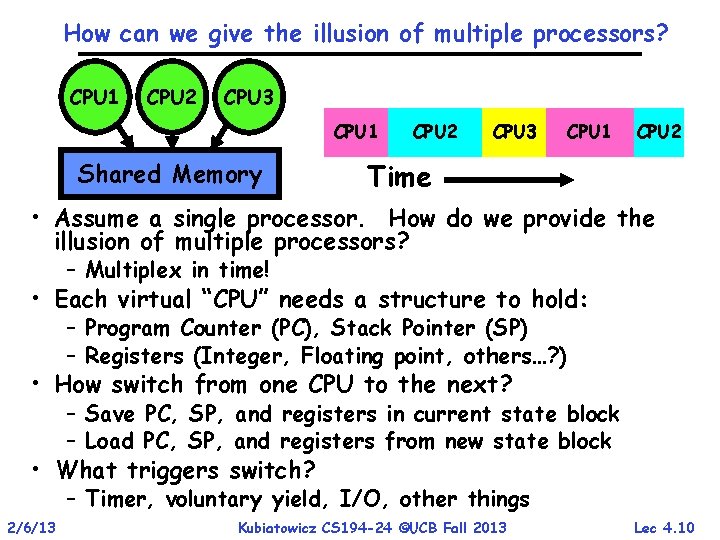 How can we give the illusion of multiple processors?

CPU1 CPU2 CPU3

Shared Memory

CPU1 CPU2 CPU3 CPU1 CPU2

Time

• Assume a single processor. How do we provide the illusion of multiple processors?
– Multiplex in time!
• Each virtual "CPU" needs a structure to hold:
– Program Counter (PC), Stack Pointer (SP)
– Registers (Integer, Floating point, others…?)
• How switch from one CPU to the next?
– Save PC, SP, and registers in current state block
– Load PC, SP, and registers from new state block
• What triggers switch?
– Timer, voluntary yield, I/O, other things

2/6/13 Kubiatowicz CS194-24 ©UCB Fall 2013 Lec 4.10